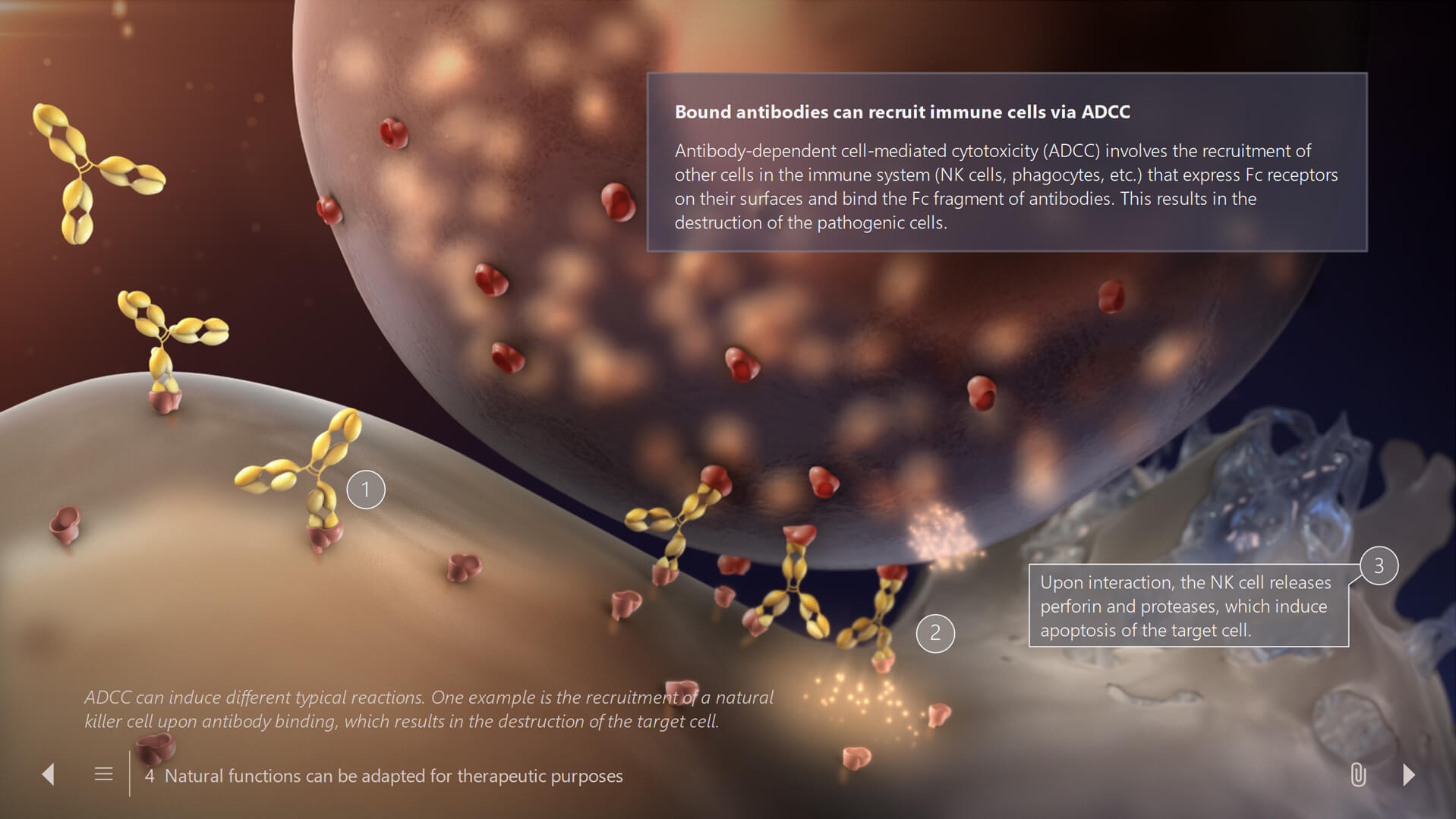 Bound antibodies can recruit immune cells via ADCC

Antibody-dependent cell-mediated cytotoxicity (ADCC) involves the recruitment of other cells in the immune system (NK cells, phagocytes, etc.) that express Fc receptors on their surfaces and bind the Fc fragment of antibodies. This results in the destruction of the pathogenic cells.

1

2

3

Upon interaction, the NK cell releases perforin and proteases, which induce apoptosis of the target cell.

ADCC can induce different typical reactions. One example is the recruitment of a natural killer cell upon antibody binding, which results in the destruction of the target cell.

4 Natural functions can be adapted for therapeutic purposes